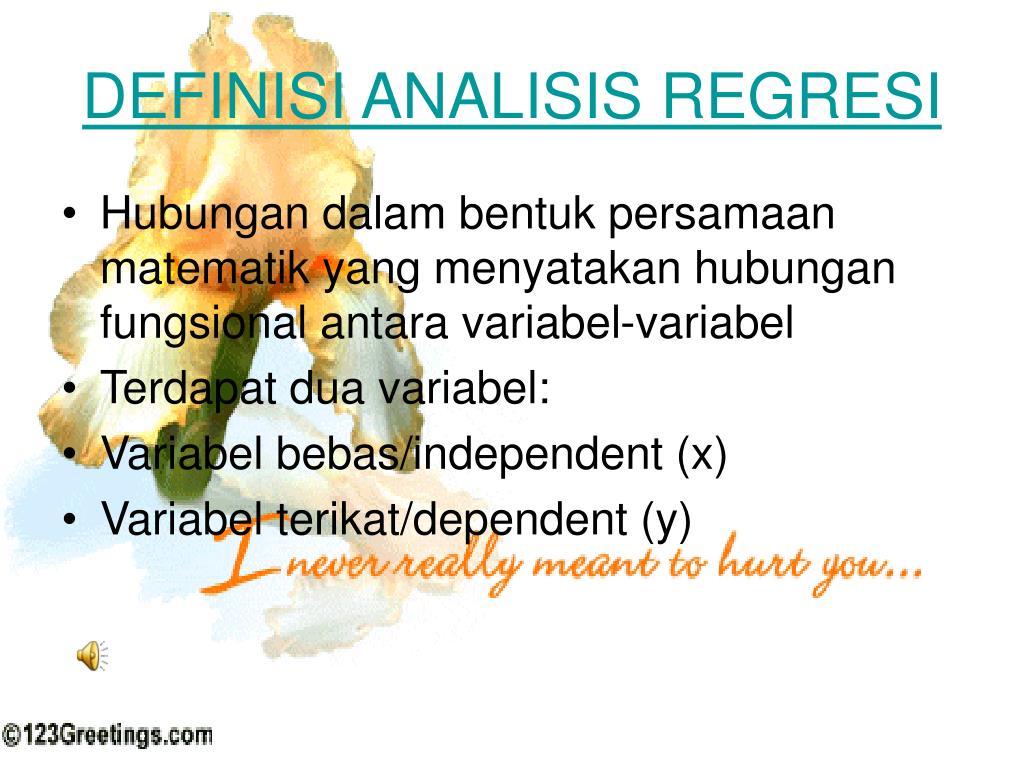 DEFINISI ANALISIS REGRESI

• Hubungan dalam bentuk persamaan matematik yang menyatakan hubungan fungsional antara variabel-variabel
• Terdapat dua variabel:
• Variabel bebas/independent (x)
• Variabel terikat/dependent (y)

I never really meant to hurt you...

©123Greetings.com